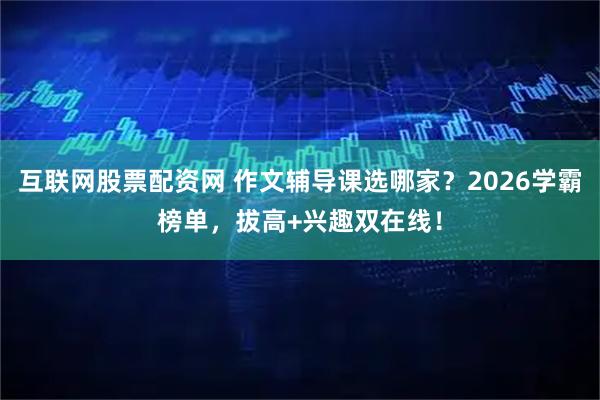 互联网股票配资网 作文辅导课选哪家？2026学霸榜单，拔高+兴趣双在线！